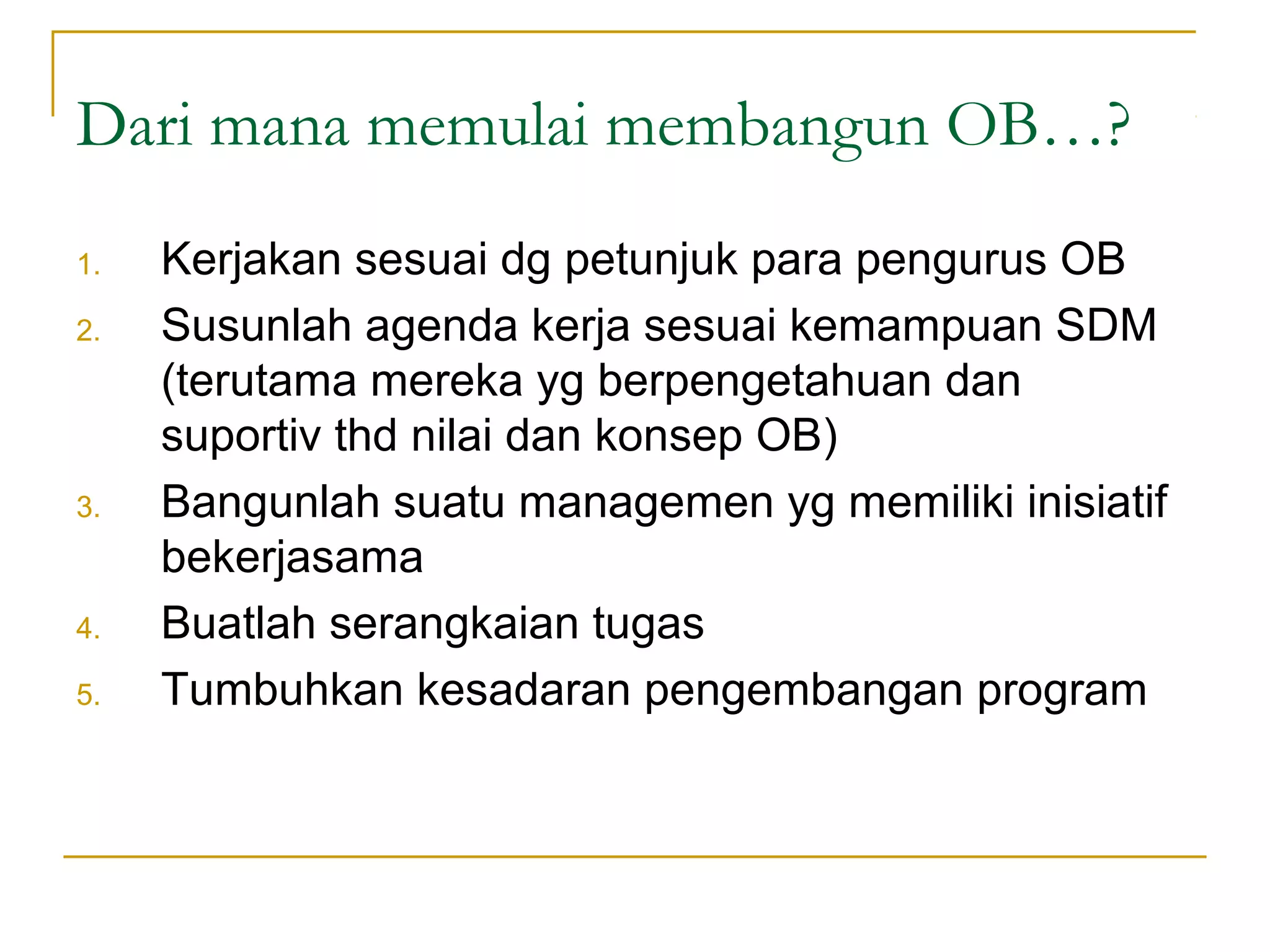 Dari mana memulai membangun OB…?

1. Kerjakan sesuai dg petunjuk para pengurus OB
2. Susunlah agenda kerja sesuai kemampuan SDM (terutama mereka yg berpengetahuan dan suportiv thd nilai dan konsep OB)
3. Bangunlah suatu managemen yg memiliki inisiatif bekerjasama
4. Buatlah serangkaian tugas
5. Tumbuhkan kesadaran pengembangan program